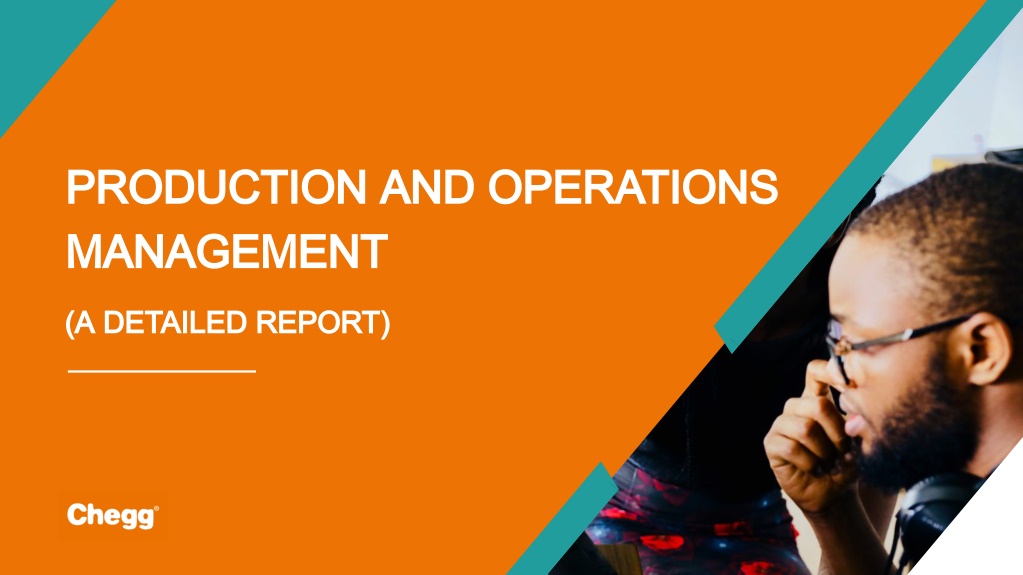 PRODUCTION AND OPERATIONS MANAGEMENT

(A DETAILED REPORT)

Chegg®